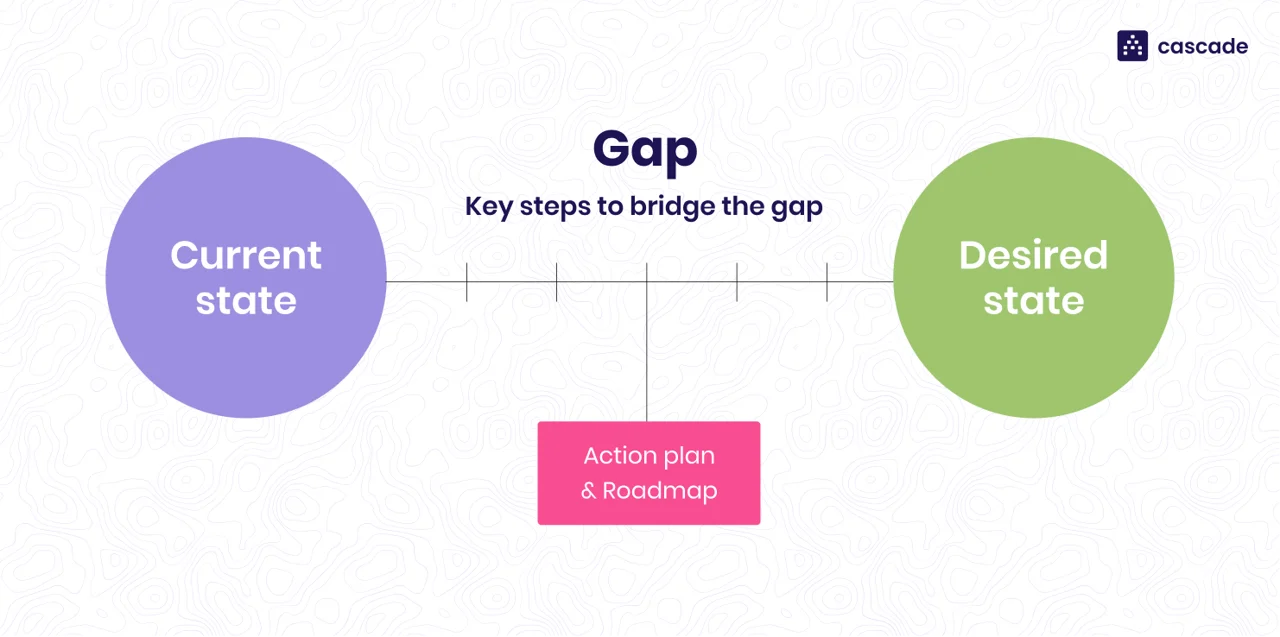 cascade

Gap

Key steps to bridge the gap

Current state

Desired state

Action plan & Roadmap